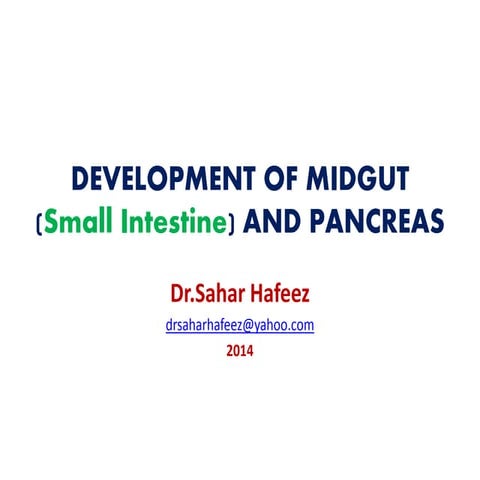 DEVELOPMENT OF MIDGUT
(Small Intestine) AND PANCREAS

Dr.Sahar Hafeez

drsaharhafeez@yahoo.com

2014